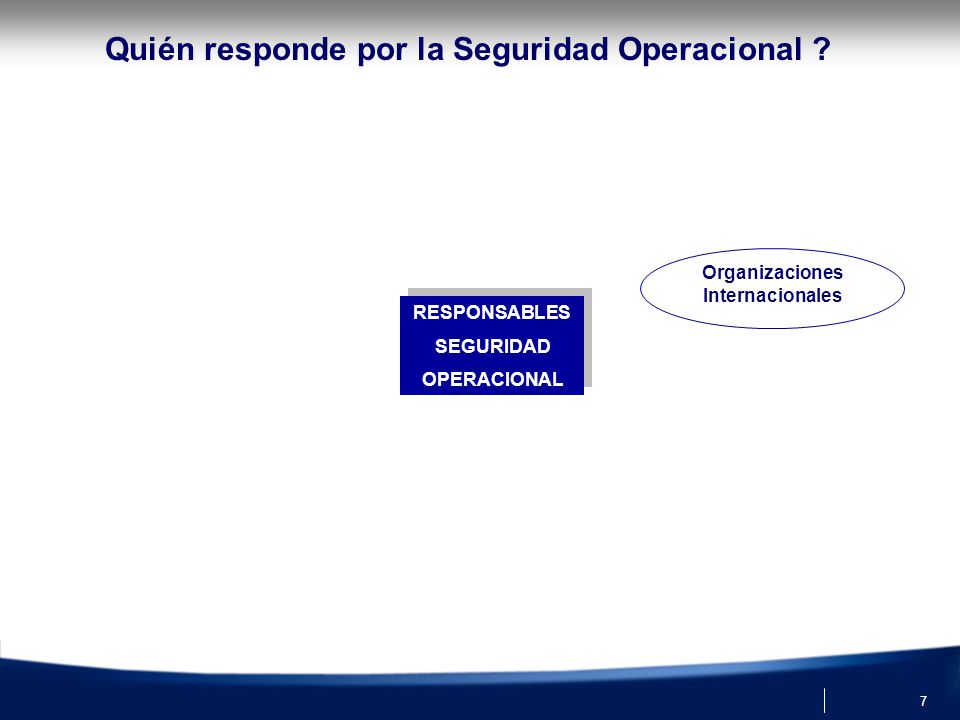 Quién responde por la Seguridad Operacional ?

RESPONSABLES
SEGURIDAD
OPERACIONAL

Organizaciones
Internacionales

7